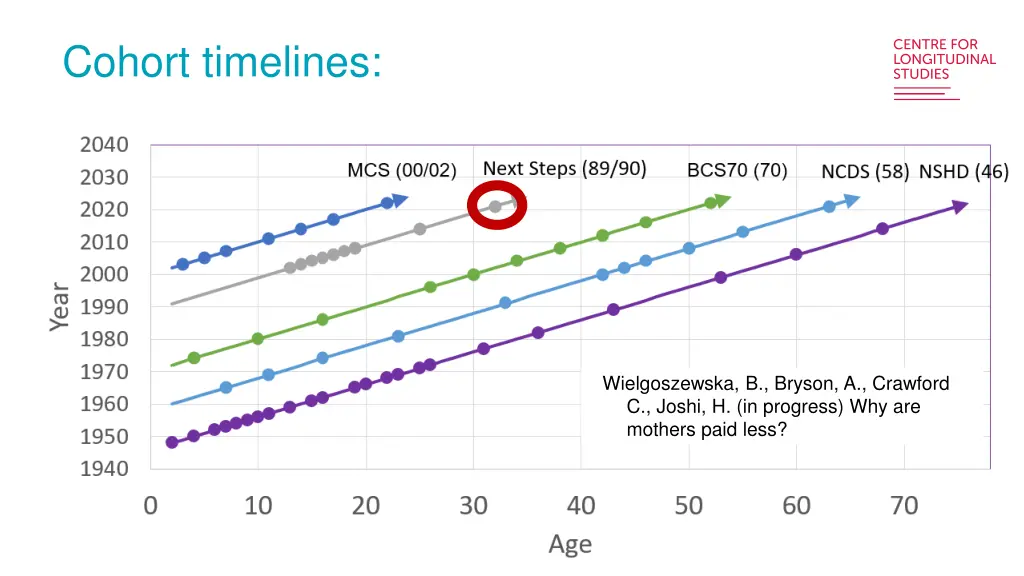 Cohort timelines:

CENTRE FOR LONGITUDINAL STUDIES

2040
2030
2020
2010
2000
1990
1980
1970
1960
1950
1940

Year

MCS (00/02)
Next Steps (89/90)
BCS70 (70)
NCDS (58)
NSHD (46)

Wielgoszewska, B., Bryson, A., Crawford C., Joshi, H. (in progress) Why are mothers paid less?

0 10 20 30 40 50 60 70

Age